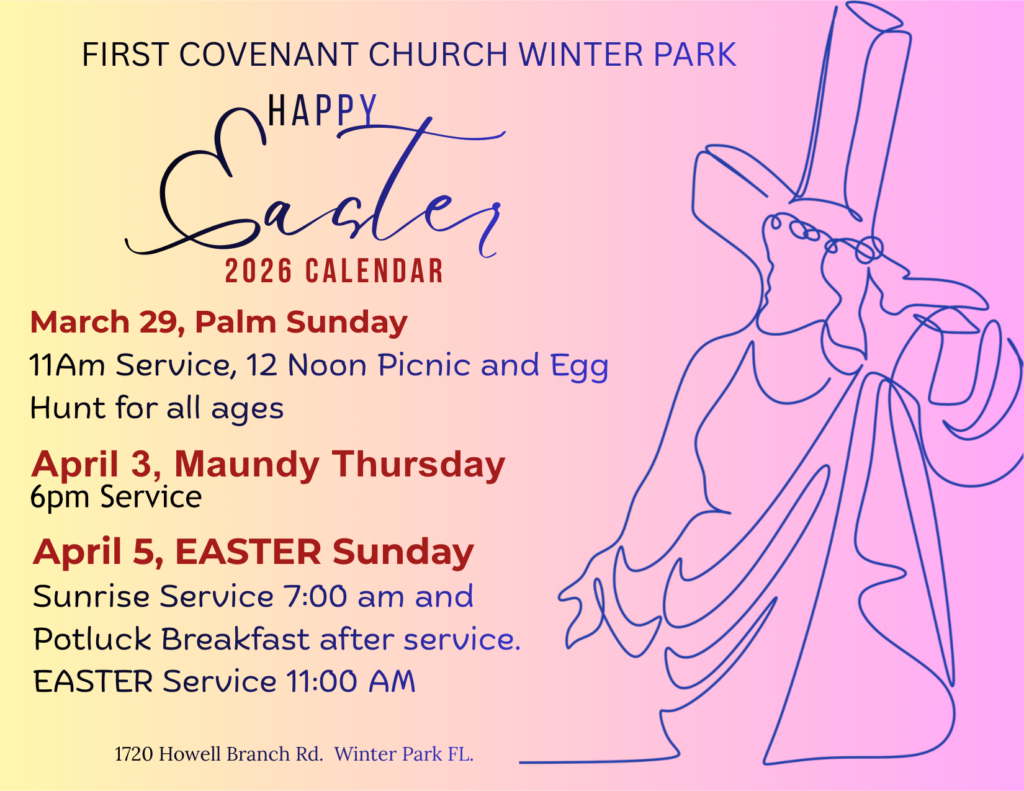 FIRST COVENANT CHURCH WINTER PARK

HAPPY
Easter
2026 CALENDAR

March 29, Palm Sunday
11Am Service, 12 Noon Picnic and Egg Hunt for all ages

April 3, Maundy Thursday
6pm Service

April 5, EASTER Sunday
Sunrise Service 7:00 am and Potluck Breakfast after service.
EASTER Service 11:00 AM

1720 Howell Branch Rd. Winter Park FL.